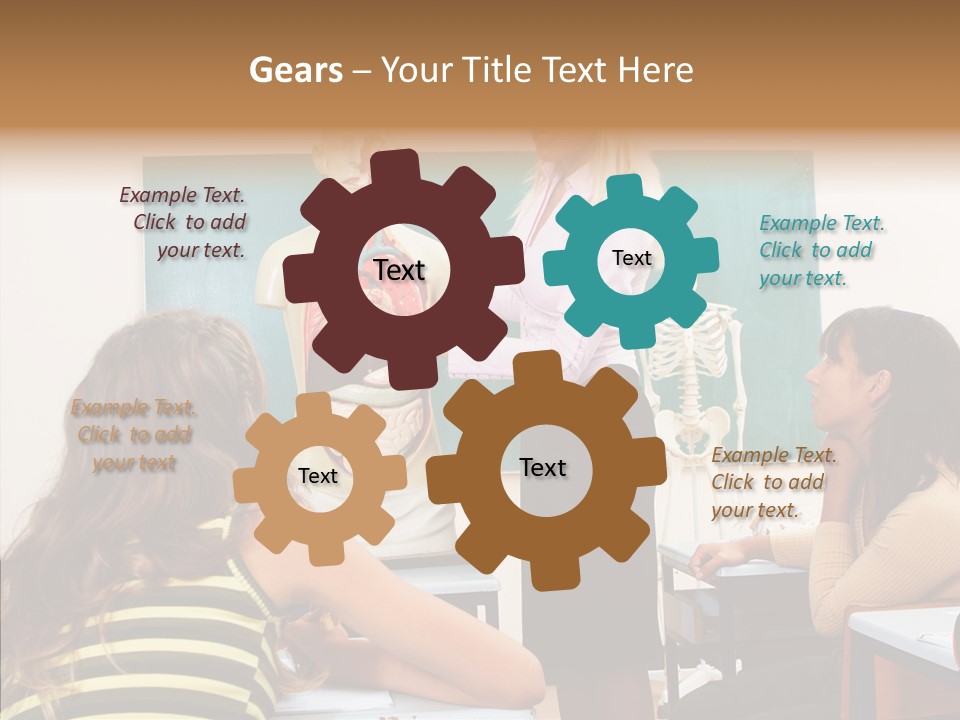 Gears – Your Title Text Here

Example Text. Click to add your text.

Text

Text

Example Text. Click to add your text.

Example Text. Click to add your text

Text

Text

Example Text. Click to add your text.